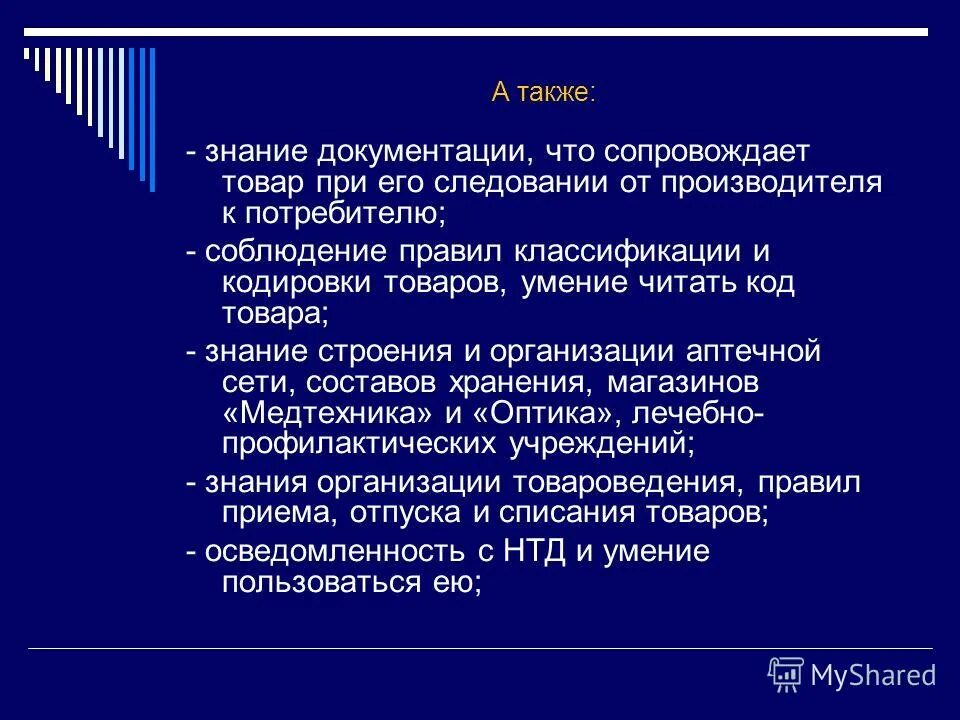 А также:

- знание документации, что сопровождает товар при его следовании от производителя к потребителю;

- соблюдение правил классификации и кодировки товаров, умение читать код товара;

- знание строения и организации аптечной сети, составов хранения, магазинов «Медтехника» и «Оптика», лечебно-профилактических учреждений;

- знания организации товароведения, правил приема, отпуска и списания товаров;

- осведомленность с НТД и умение пользоваться ею;

MyShared